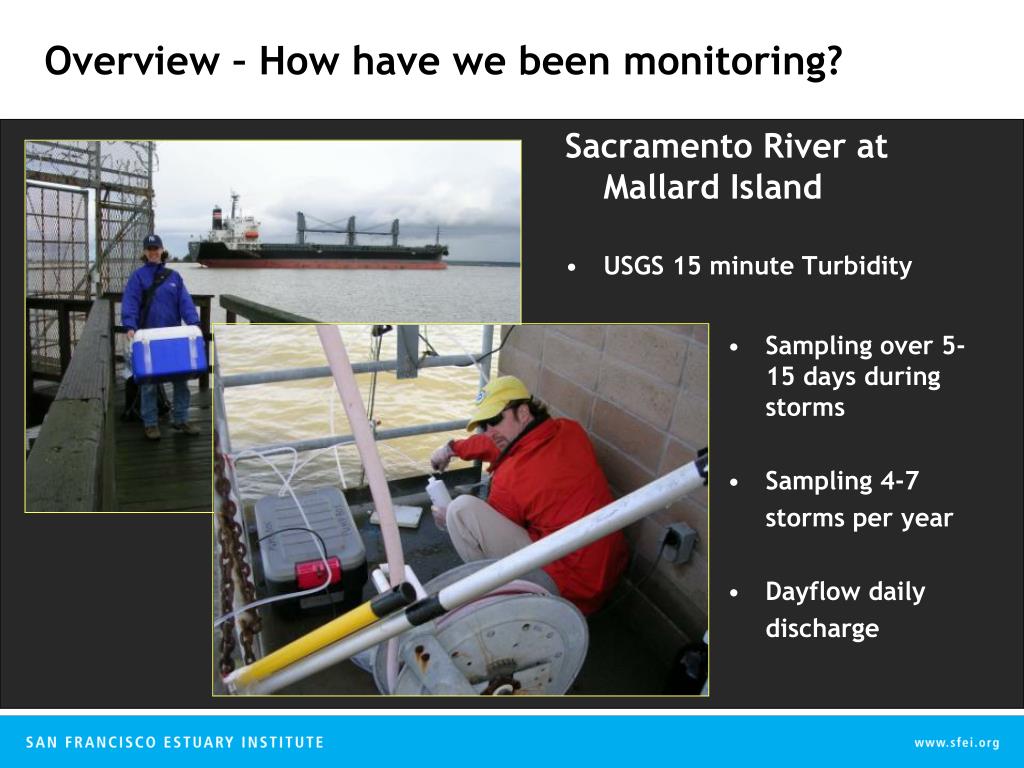 Overview – How have we been monitoring?

Sacramento River at Mallard Island

• USGS 15 minute Turbidity

• Sampling over 5-15 days during storms

• Sampling 4-7 storms per year

• Dayflow daily discharge

SAN FRANCISCO ESTUARY INSTITUTE

www.sfei.org